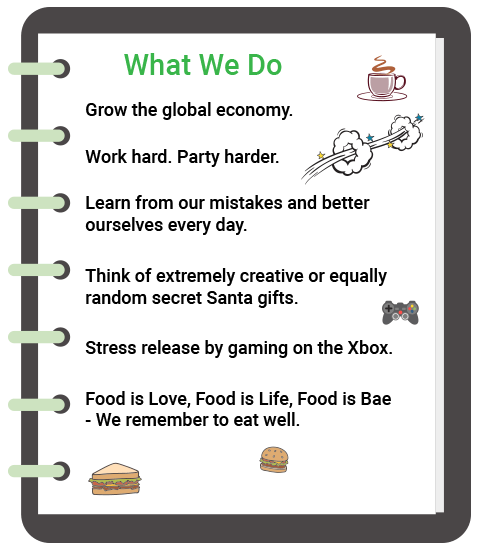 What We Do

Grow the global economy.

Work hard. Party harder.

Learn from our mistakes and better ourselves every day.

Think of extremely creative or equally random secret Santa gifts.

Stress release by gaming on the Xbox.

Food is Love, Food is Life, Food is Bae - We remember to eat well.